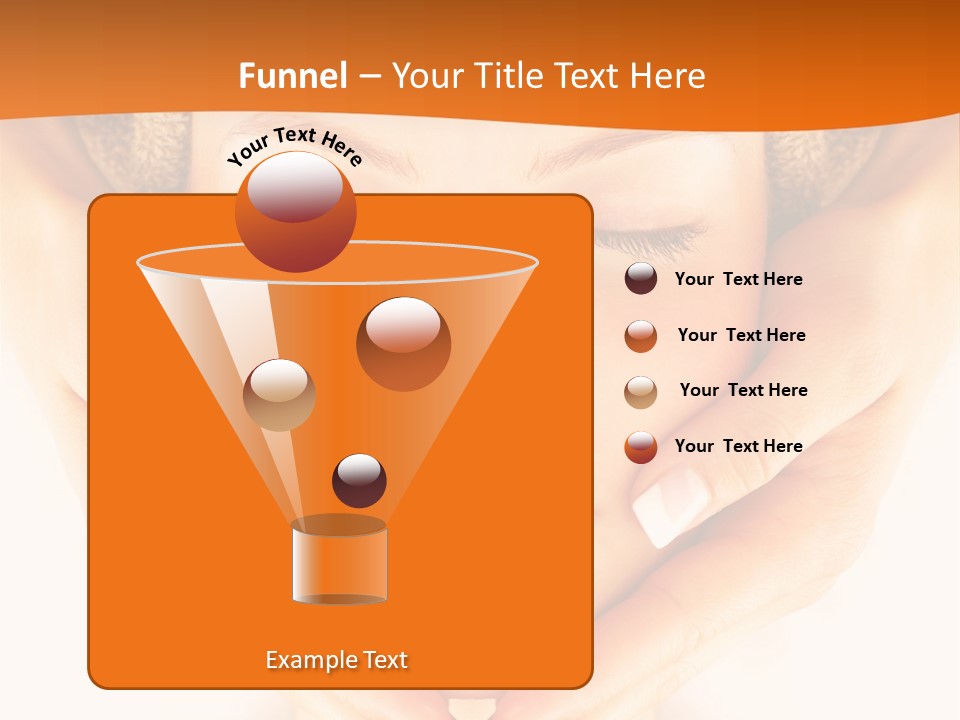 Funnel – Your Title Text Here

Your Text Here

Your Text Here

Your Text Here

Your Text Here

Your Text Here

Example Text